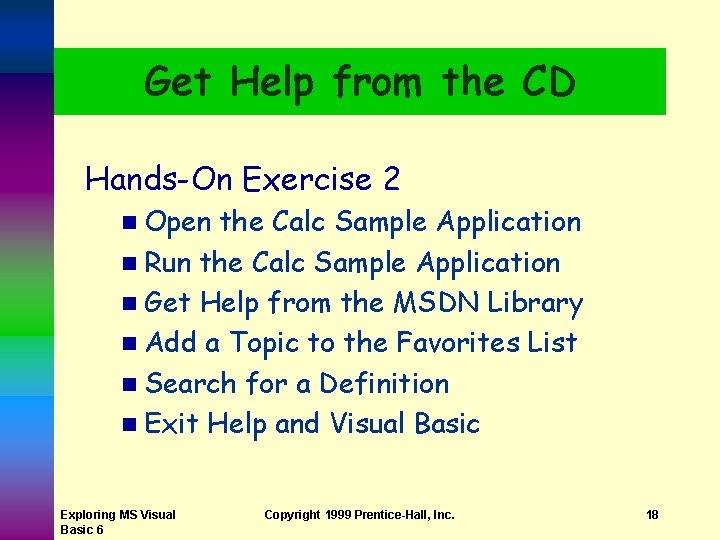 Get Help from the CD

Hands-On Exercise 2

- Open the Calc Sample Application
- Run the Calc Sample Application
- Get Help from the MSDN Library
- Add a Topic to the Favorites List
- Search for a Definition
- Exit Help and Visual Basic

Exploring MS Visual Basic 6

Copyright 1999 Prentice-Hall, Inc.

18